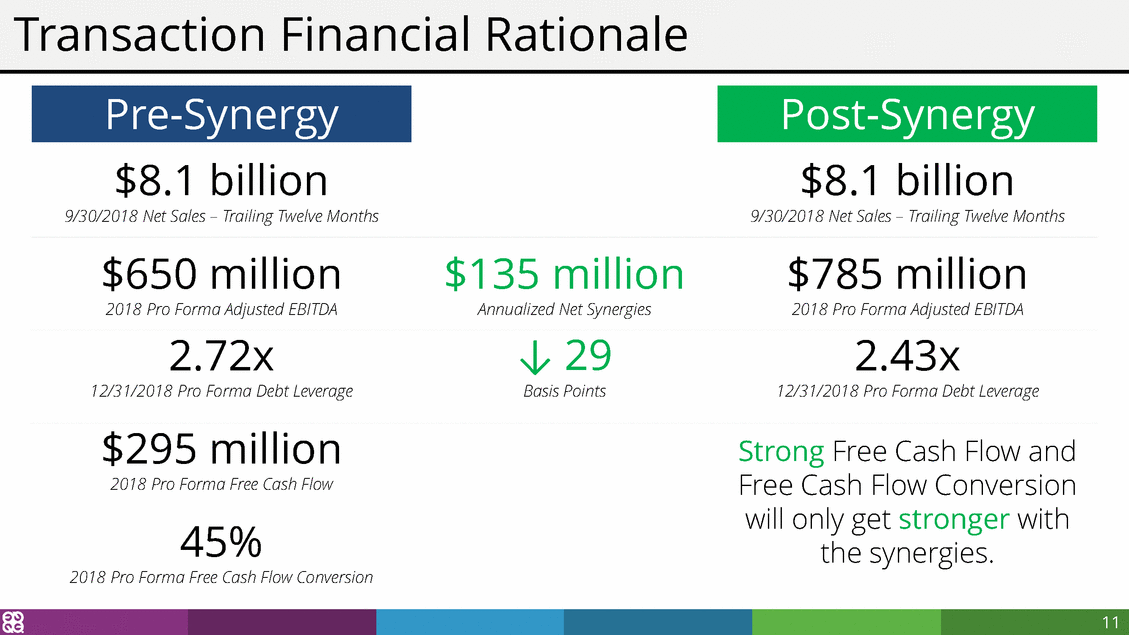 Transaction Financial Rationale

Pre-Synergy

$8.1 billion
9/30/2018 Net Sales – Trailing Twelve Months

$650 million
2018 Pro Forma Adjusted EBITDA

2.72x
12/31/2018 Pro Forma Debt Leverage

$295 million
2018 Pro Forma Free Cash Flow

45%
2018 Pro Forma Free Cash Flow Conversion

$135 million
Annualized Net Synergies

↓ 29
Basis Points

Post-Synergy

$8.1 billion
9/30/2018 Net Sales – Trailing Twelve Months

$785 million
2018 Pro Forma Adjusted EBITDA

2.43x
12/31/2018 Pro Forma Debt Leverage

Strong Free Cash Flow and Free Cash Flow Conversion will only get stronger with the synergies.

11